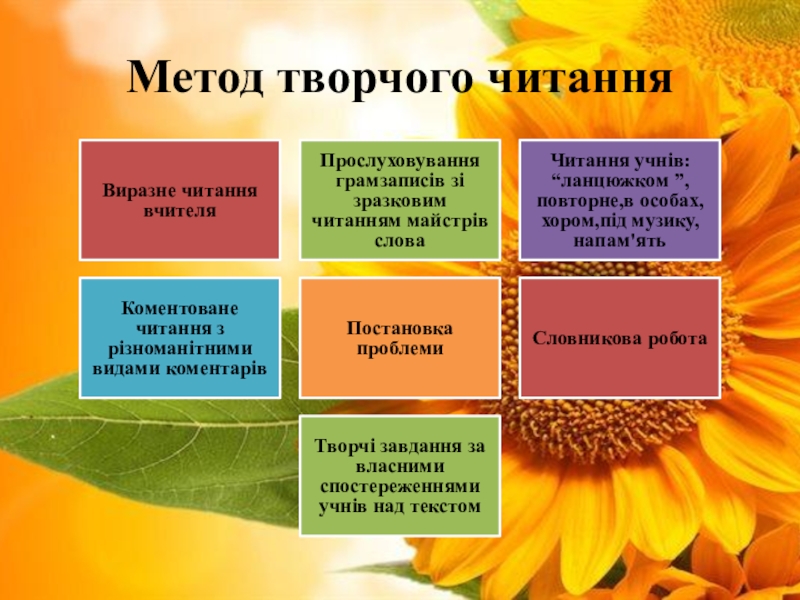 Метод творчого читання

Виразне читання вчителя

Прослуховування грамзаписів зі зразковим читанням майстрів слова

Читання учнів: “ланцюжком ”, повторне,в особах, хором,під музику, напам'ять

Коментоване читання з різноманітними видами коментарів

Постановка проблеми

Словникова робота

Творчі завдання за власними спостереженнями учнів над текстом